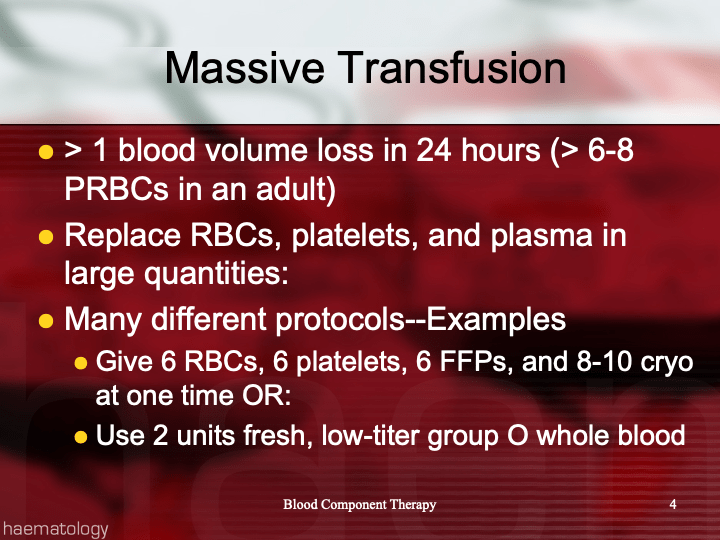 Massive Transfusion

- > 1 blood volume loss in 24 hours (> 6-8 PRBCs in an adult)
- Replace RBCs, platelets, and plasma in large quantities:
- Many different protocols--Examples
  - Give 6 RBCs, 6 platelets, 6 FFPs, and 8-10 cryo at one time OR:
  - Use 2 units fresh, low-titer group O whole blood

Blood Component Therapy

4

haematology